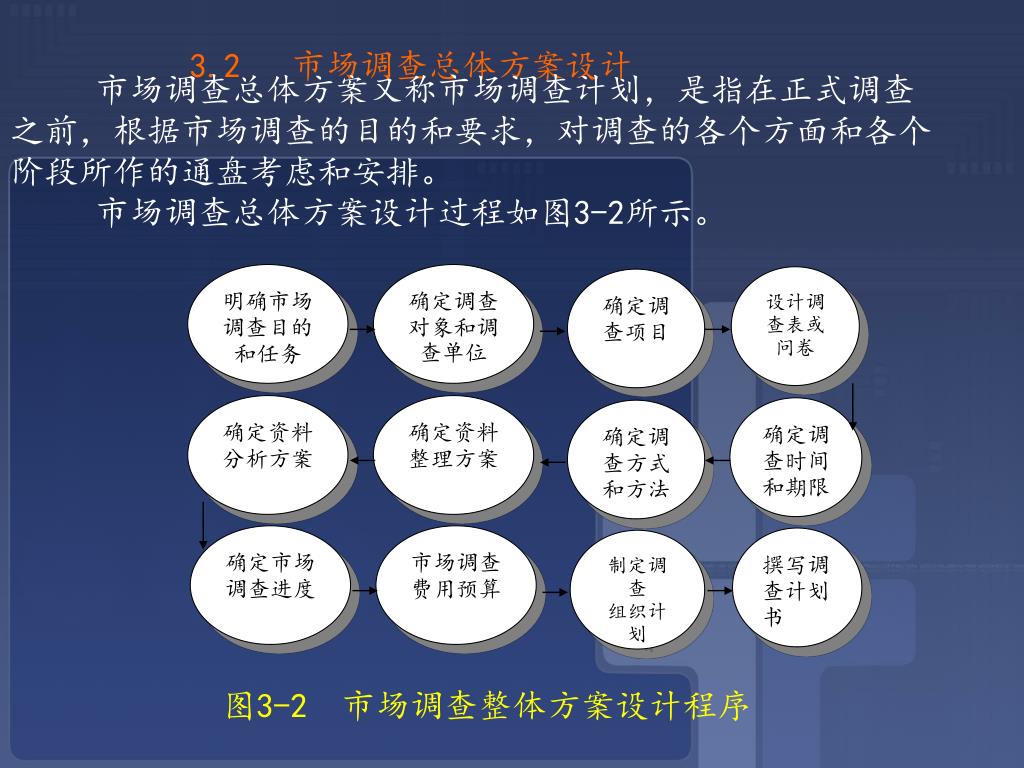 3.2　市场调查总体方案设计

市场调查总体方案又称市场调查计划，是指在正式调查之前，根据市场调查的目的和要求，对调查的各个方面和各个阶段所作的通盘考虑和安排。

市场调查总体方案设计过程如图3-2所示。

明确市场调查目的和任务

确定调查对象和调查单位

确定调查项目

设计调查表或问卷

确定调查时间和期限

确定调查方式和方法

确定资料整理方案

确定资料分析方案

确定市场调查进度

市场调查费用预算

制定调查组织计划

撰写调查计划书

图3-2　市场调查整体方案设计程序